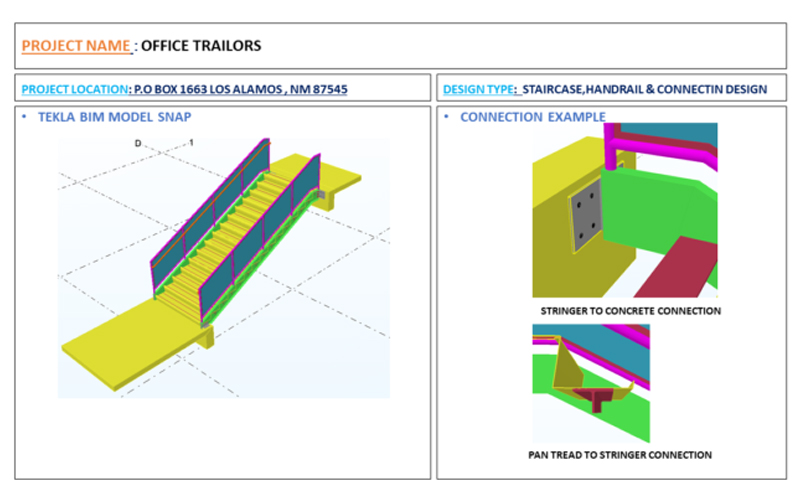 PROJECT NAME : OFFICE TRAILORS

PROJECT LOCATION: P.O BOX 1663 LOS ALAMOS , NM 87545

DESIGN TYPE: STAIRCASE,HANDRAIL & CONNECTIN DESIGN

• TEKLA BIM MODEL SNAP

D 1

• CONNECTION EXAMPLE

STRINGER TO CONCRETE CONNECTION

PAN TREAD TO STRINGER CONNECTION